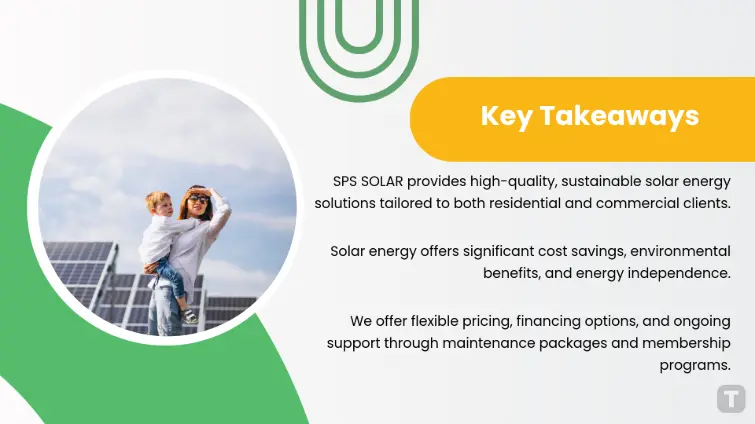 Key Takeaways

SPS SOLAR provides high-quality, sustainable solar energy solutions tailored to both residential and commercial clients.

Solar energy offers significant cost savings, environmental benefits, and energy independence.

We offer flexible pricing, financing options, and ongoing support through maintenance packages and membership programs.

T